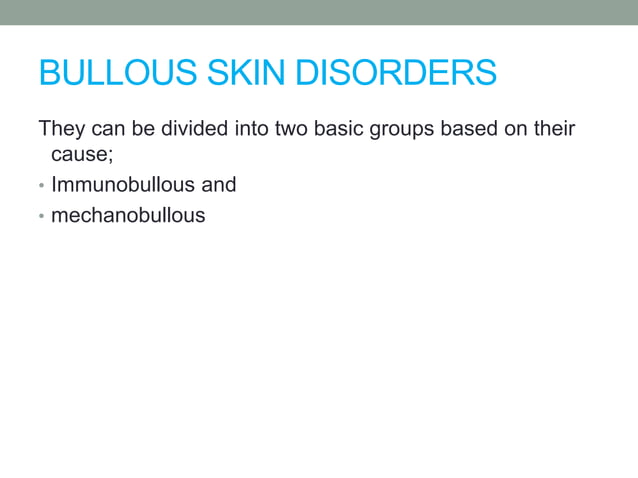 BULLOUS SKIN DISORDERS

They can be divided into two basic groups based on their cause;

• Immunobullous and
• mechanobullous